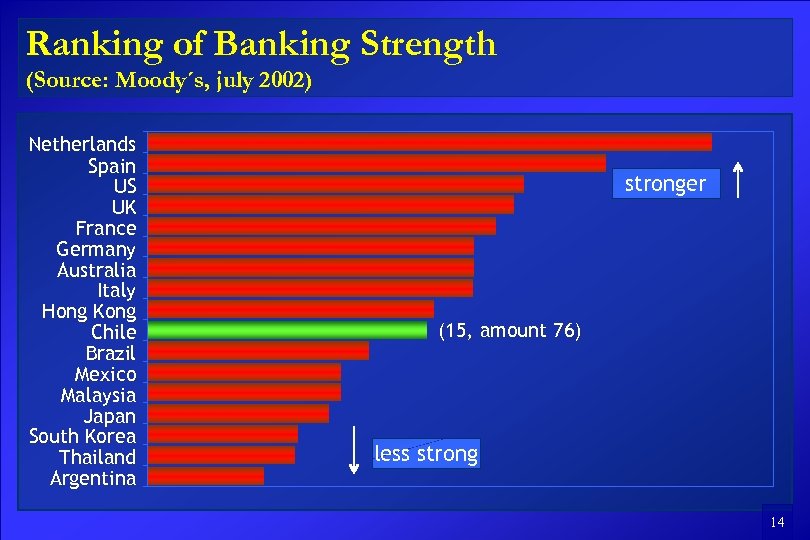 Ranking of Banking Strength
(Source: Moody´s, july 2002)

Netherlands
Spain
US
UK
France
Germany
Australia
Italy
Hong Kong
Chile
Brazil
Mexico
Malaysia
Japan
South Korea
Thailand
Argentina

stronger

(15, amount 76)

less strong

14